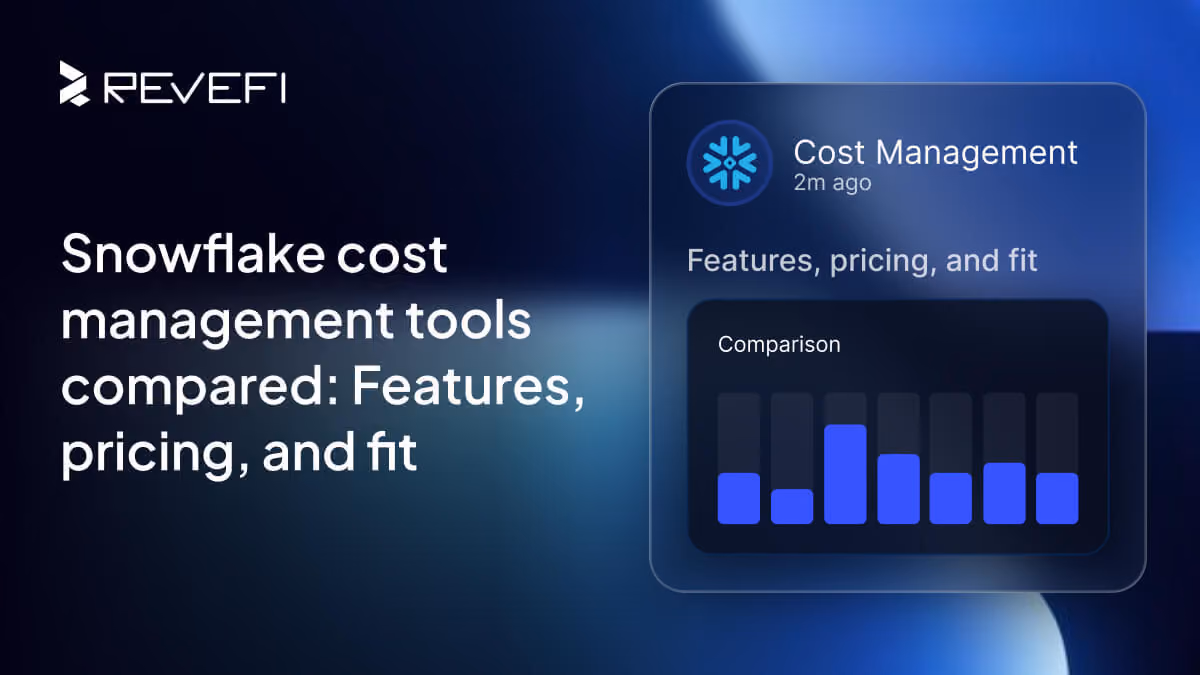 REVEFI

Snowflake cost management tools compared: Features, pricing, and fit

Cost Management
2m ago

Features, pricing, and fit

Comparison